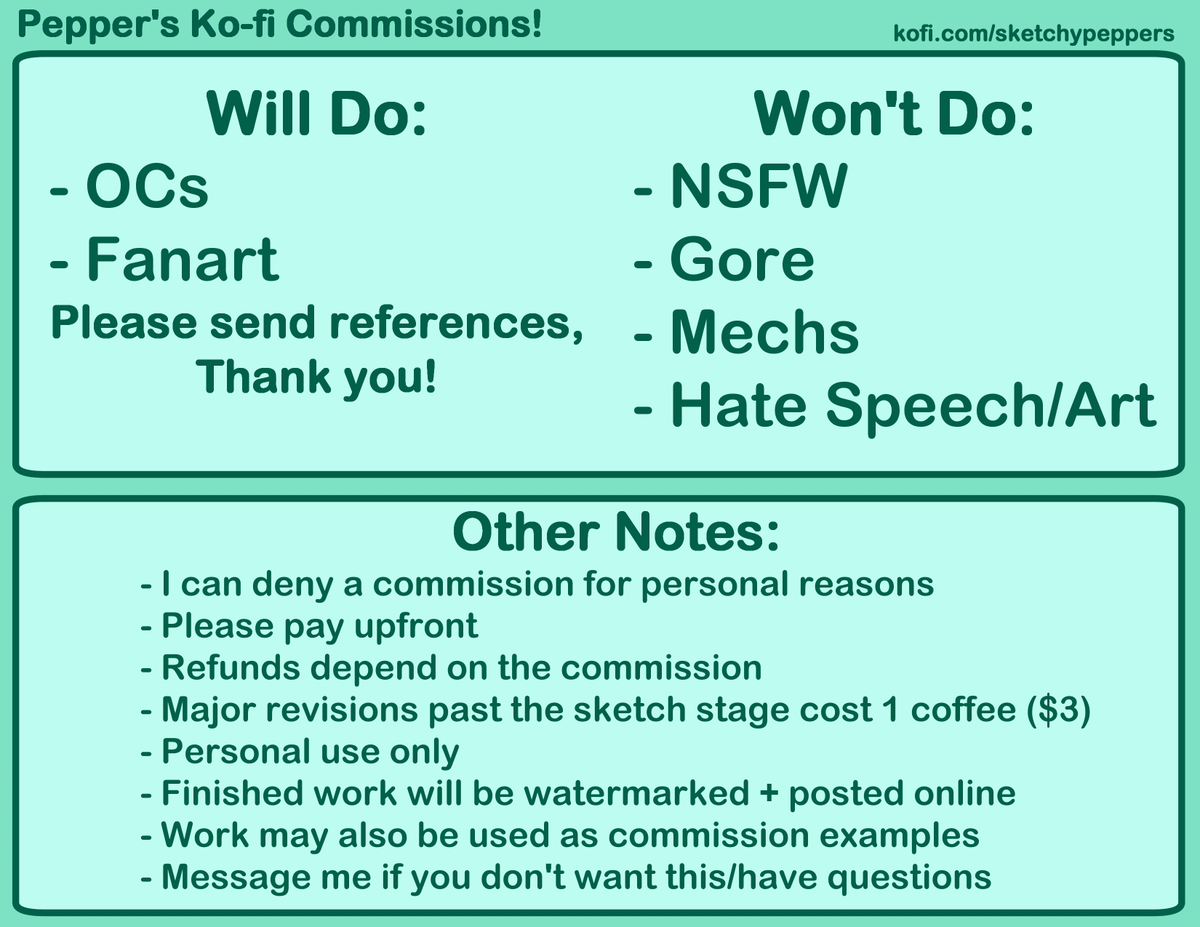 Pepper's Ko-fi Commissions!

kofi.com/sketchypeppers

Will Do:
- OCs
- Fanart
Please send references, Thank you!

Won't Do:
- NSFW
- Gore
- Mechs
- Hate Speech/Art

Other Notes:
- I can deny a commission for personal reasons
- Please pay upfront
- Refunds depend on the commission
- Major revisions past the sketch stage cost 1 coffee (\$3)
- Personal use only
- Finished work will be watermarked + posted online
- Work may also be used as commission examples
- Message me if you don't want this/have questions